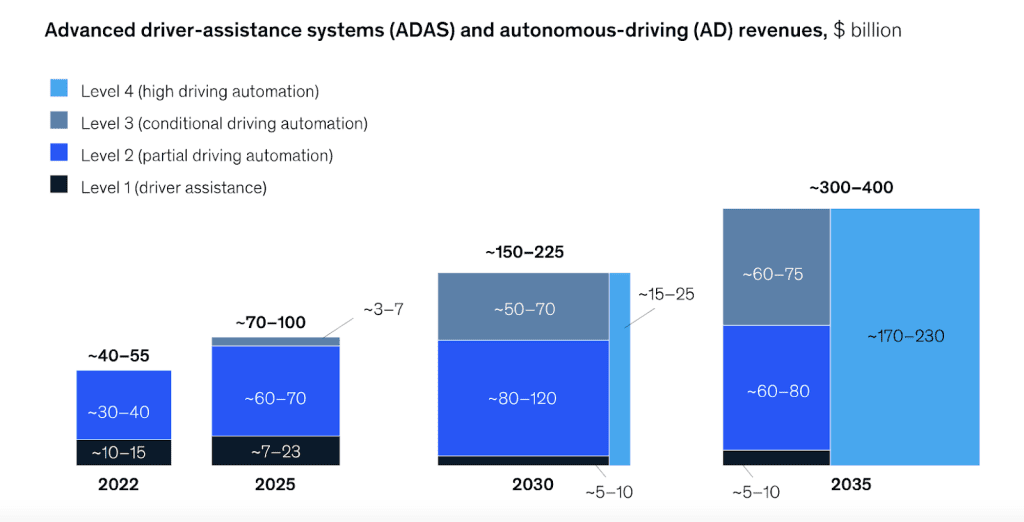 Advanced driver-assistance systems (ADAS) and autonomous-driving (AD) revenues, $ billion

Level 4 (high driving automation)
Level 3 (conditional driving automation)
Level 2 (partial driving automation)
Level 1 (driver assistance)

~40–55
~30–40
~10–15
2022

~70–100
~3–7
~60–70
~7–23
2025

~150–225
~50–70
~15–25
~80–120
~5–10
2030

~300–400
~60–75
~170–230
~60–80
~5–10
2035